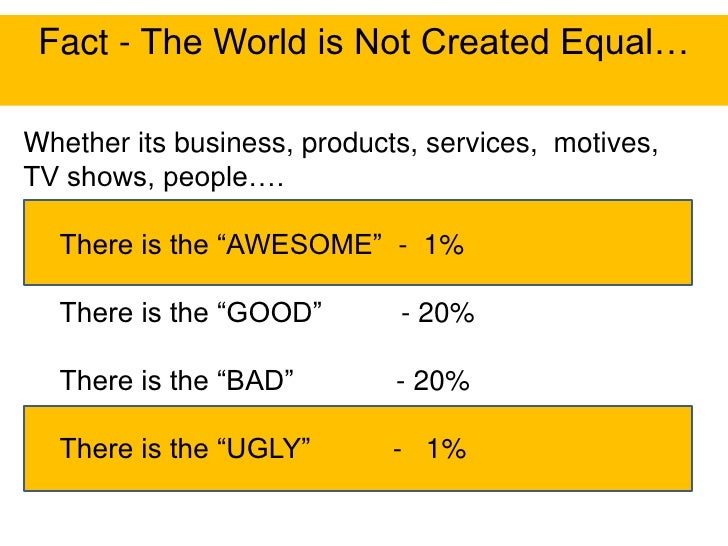 Fact - The World is Not Created Equal…

Whether its business, products, services, motives, TV shows, people….

There is the “AWESOME” - 1%

There is the “GOOD” - 20%

There is the “BAD” - 20%

There is the “UGLY” - 1%